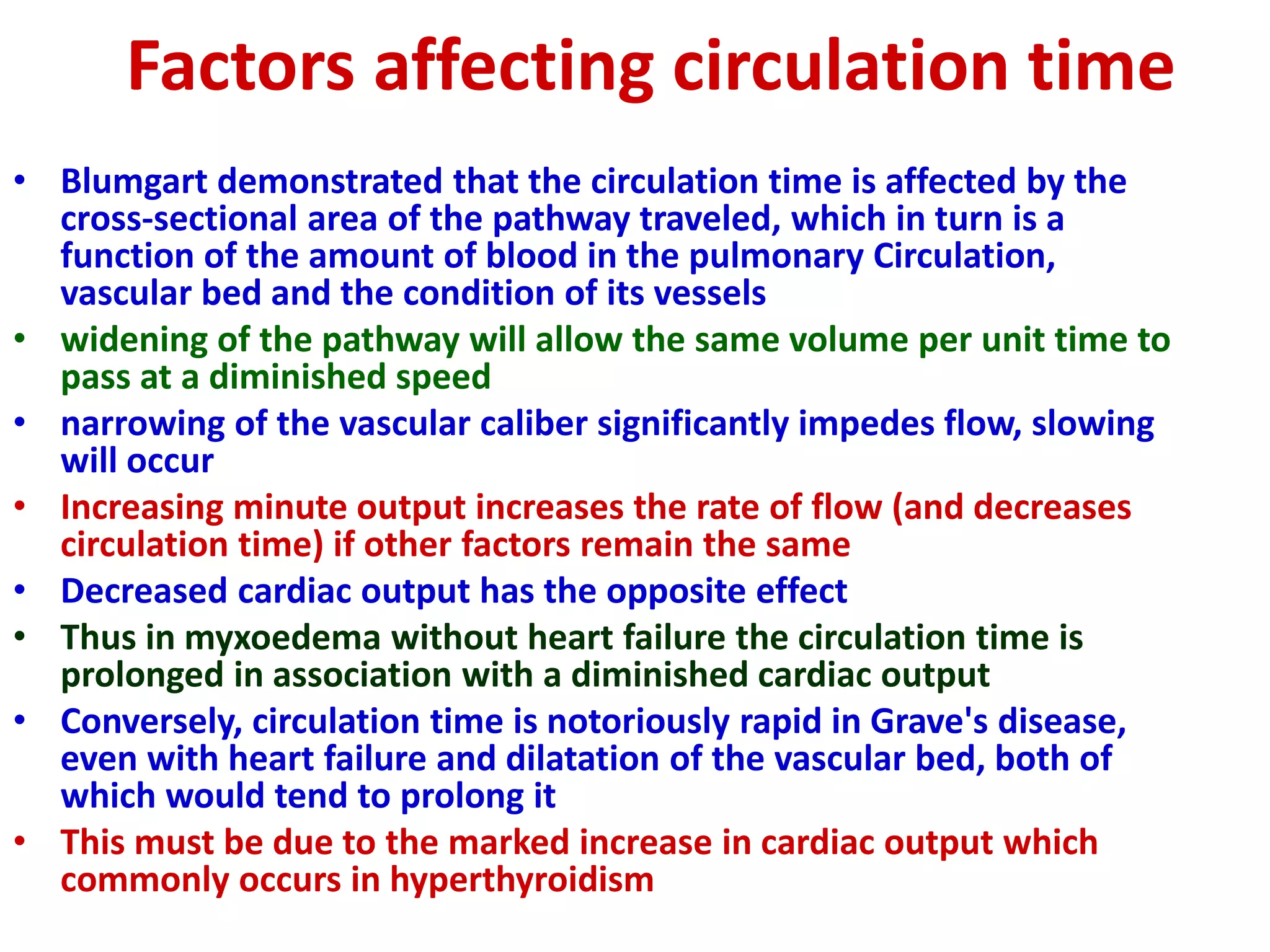 Factors affecting circulation time

• Blumgart demonstrated that the circulation time is affected by the cross-sectional area of the pathway traveled, which in turn is a function of the amount of blood in the pulmonary Circulation, vascular bed and the condition of its vessels
• widening of the pathway will allow the same volume per unit time to pass at a diminished speed
• narrowing of the vascular caliber significantly impedes flow, slowing will occur
• Increasing minute output increases the rate of flow (and decreases circulation time) if other factors remain the same
• Decreased cardiac output has the opposite effect
• Thus in myxoedema without heart failure the circulation time is prolonged in association with a diminished cardiac output
• Conversely, circulation time is notoriously rapid in Grave's disease, even with heart failure and dilatation of the vascular bed, both of which would tend to prolong it
• This must be due to the marked increase in cardiac output which commonly occurs in hyperthyroidism